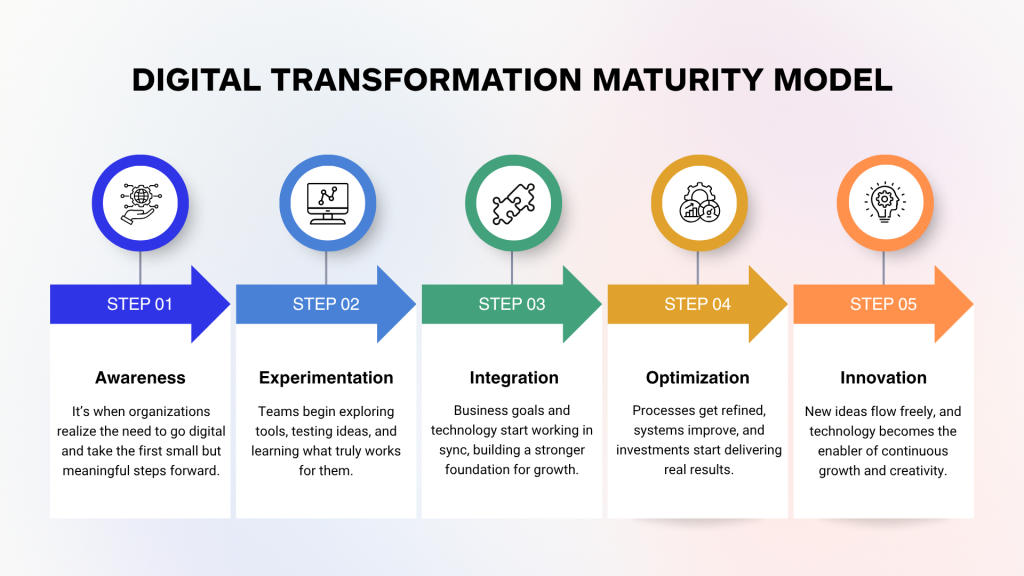 DIGITAL TRANSFORMATION MATURITY MODEL

STEP 01

Awareness

It's when organizations realize the need to go digital and take the first small but meaningful steps forward.

STEP 02

Experimentation

Teams begin exploring tools, testing ideas, and learning what truly works for them.

STEP 03

Integration

Business goals and technology start working in sync, building a stronger foundation for growth.

STEP 04

Optimization

Processes get refined, systems improve, and investments start delivering real results.

STEP 05

Innovation

New ideas flow freely, and technology becomes the enabler of continuous growth and creativity.